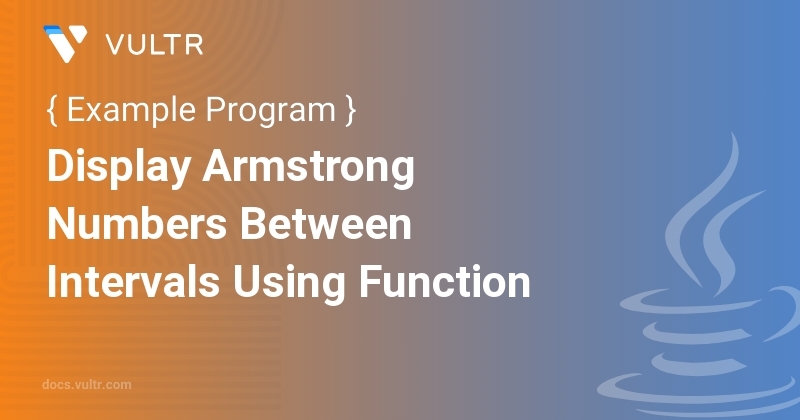 VULTR

{ Example Program }

Display Armstrong Numbers Between Intervals Using Function

docs.vultr.com